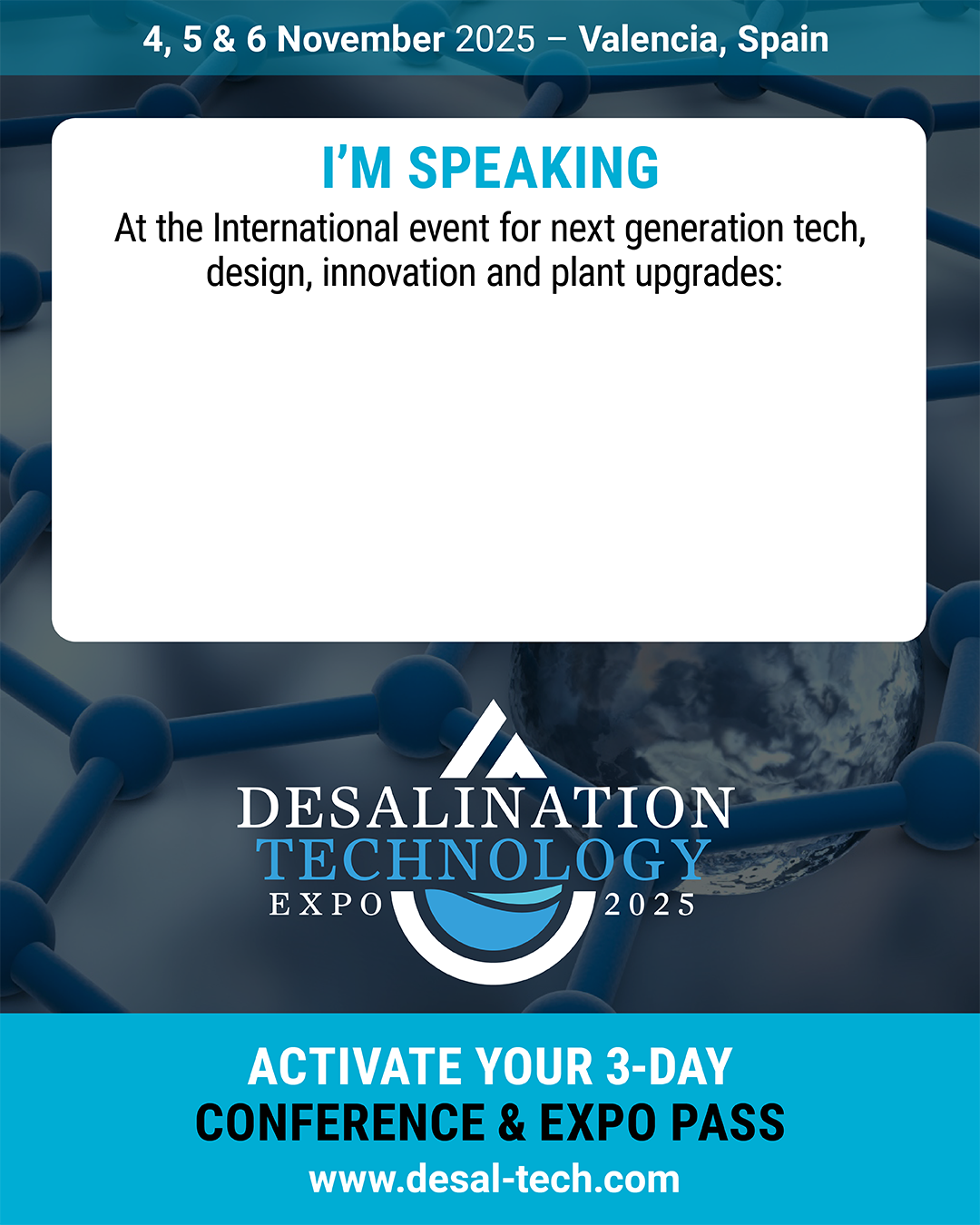 4, 5 & 6 November 2025 – Valencia, Spain

I'M SPEAKING

At the International event for next generation tech, design, innovation and plant upgrades:

DESALINATION
TECHNOLOGY
EXPO 2025

ACTIVATE YOUR 3-DAY
CONFERENCE & EXPO PASS
www.desal-tech.com